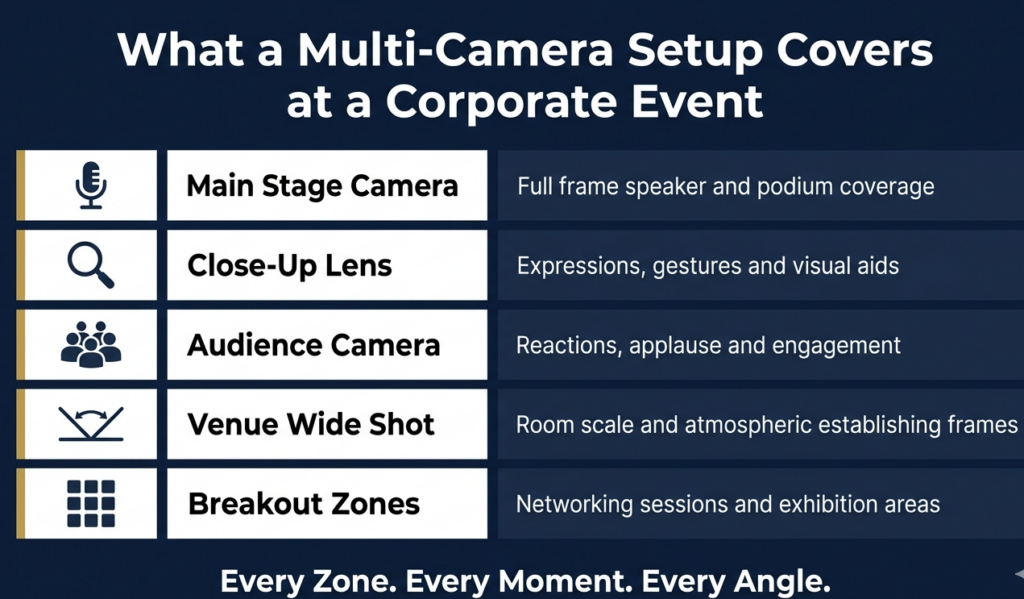 What a Multi-Camera Setup Covers at a Corporate Event

| Main Stage Camera | Full frame speaker and podium coverage |
|---|---|
| Close-Up Lens | Expressions, gestures and visual aids |
| Audience Camera | Reactions, applause and engagement |
| Venue Wide Shot | Room scale and atmospheric establishing frames |
| Breakout Zones | Networking sessions and exhibition areas |

Every Zone. Every Moment. Every Angle.